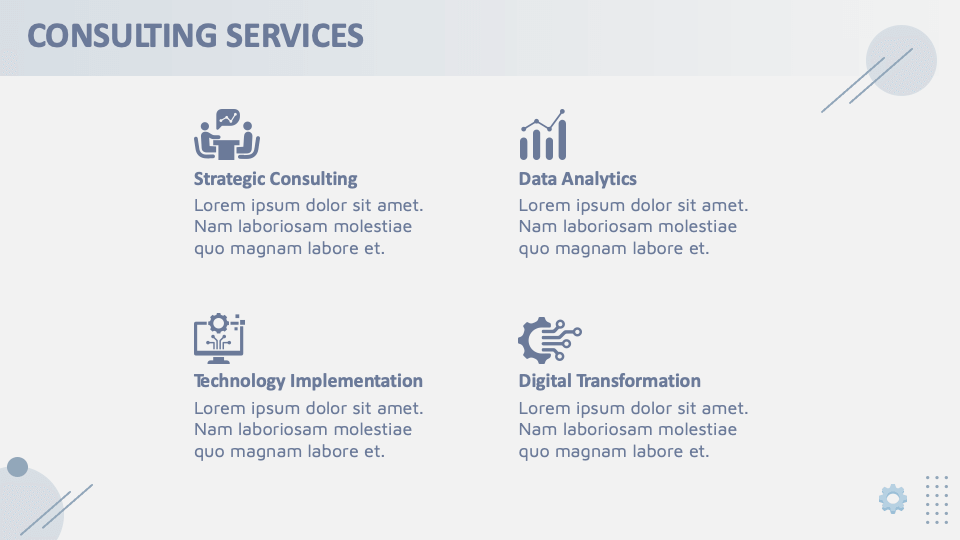 CONSULTING SERVICES

Strategic Consulting
Lorem ipsum dolor sit amet. Nam laboriosam molestiae quo magnam labore et.

Data Analytics
Lorem ipsum dolor sit amet. Nam laboriosam molestiae quo magnam labore et.

Technology Implementation
Lorem ipsum dolor sit amet. Nam laboriosam molestiae quo magnam labore et.

Digital Transformation
Lorem ipsum dolor sit amet. Nam laboriosam molestiae quo magnam labore et.